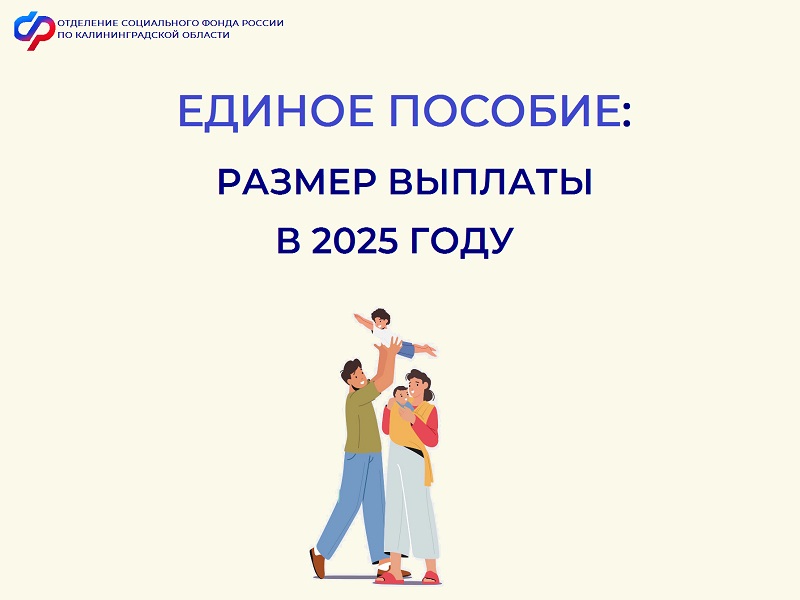 ОТДЕЛЕНИЕ СОЦИАЛЬНОГО ФОНДА РОССИИ
ПО КАЛИНИНГРАДСКОЙ ОБЛАСТИ

ЕДИНОЕ ПОСОБИЕ:

РАЗМЕР ВЫПЛАТЫ
В 2025 ГОДУ